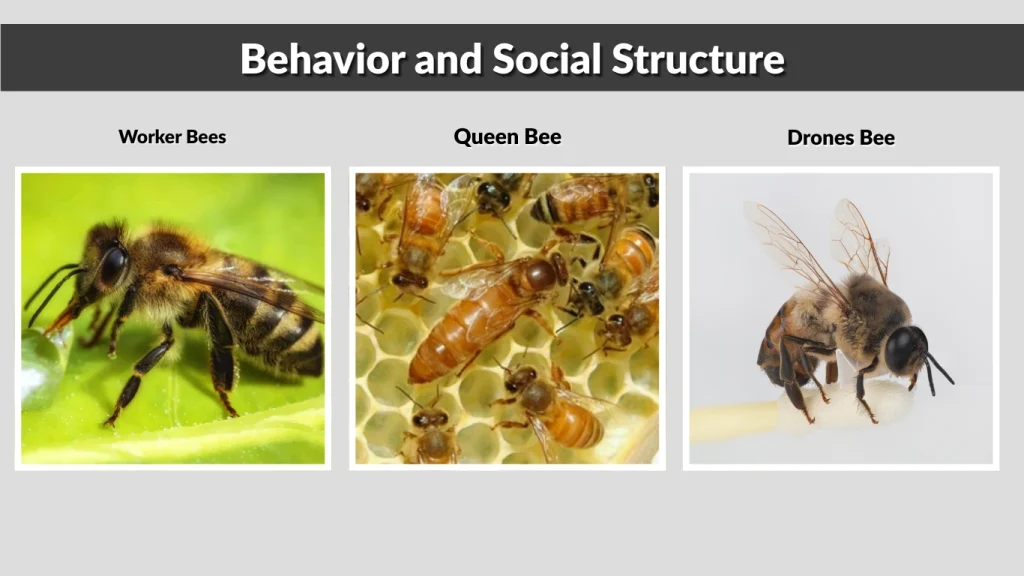 Behavior and Social Structure

Worker Bees

Queen Bee

Drones Bee